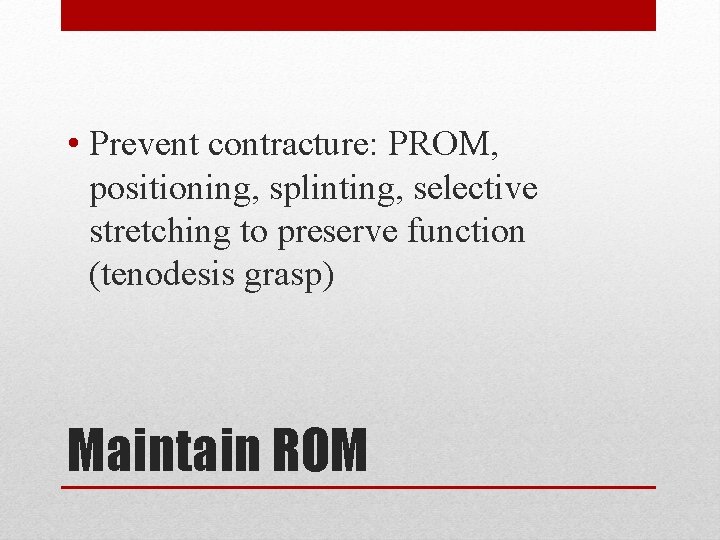 • Prevent contracture: PROM, positioning, splinting, selective stretching to preserve function (tenodesis grasp)

Maintain ROM